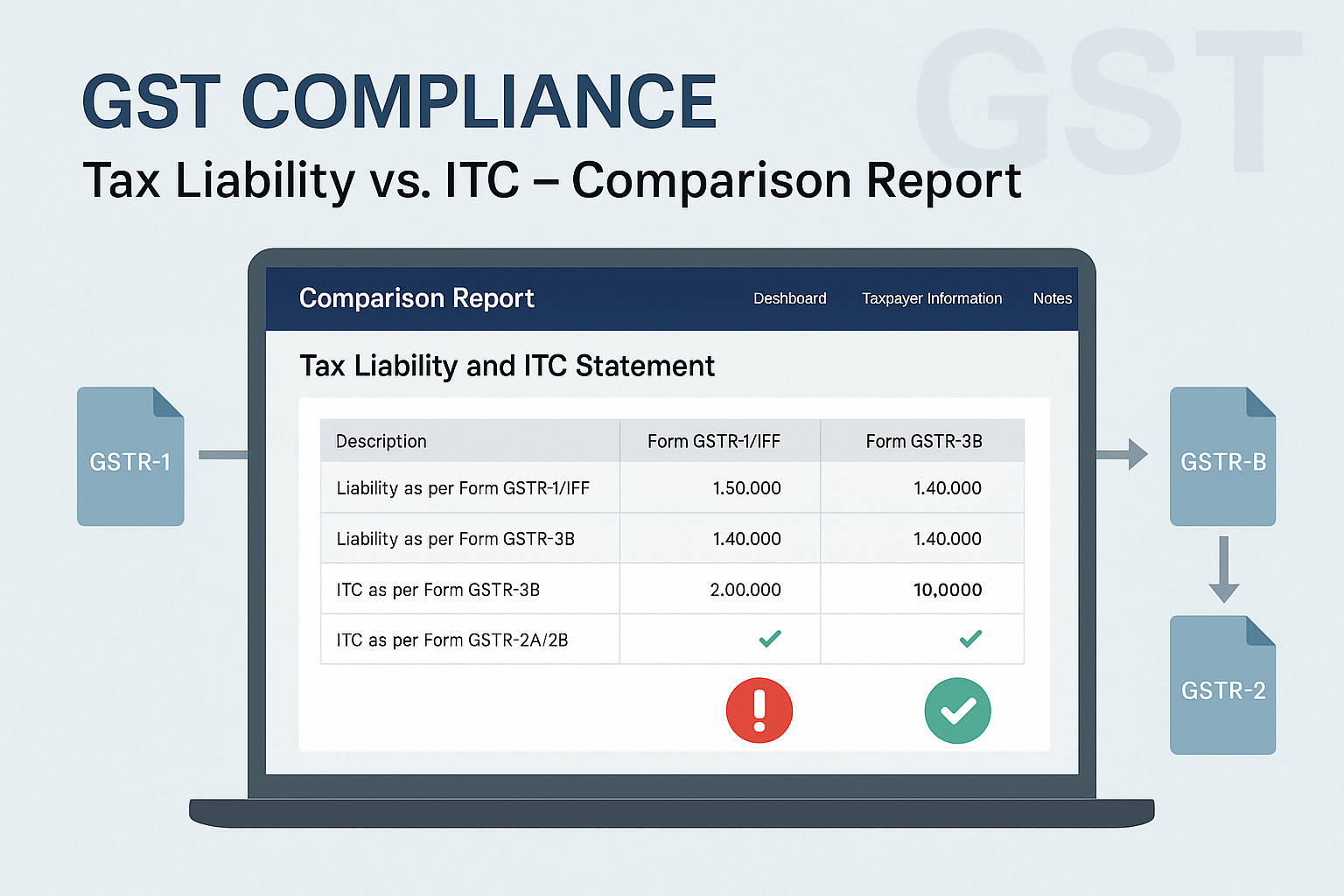 GST

GST COMPLIANCE

Tax Liability vs. ITC – Comparison Report

GSTR-1

Comparison Report

Deshboard

Taxpayer Information

Notes

Tax Liability and ITC Statement

| Description | Form GSTR-1/IFF | Form GSTR-3B |
|---|---|---|
| Liability as per Form GSTR-1/IFF | 1.50.000 | 1.40.000 |
| Liability as per Form GSTR-3B | 1.40.000 | 1.40.000 |
| ITC as per Form GSTR-3B | 2.00.000 | 10,0000 |
| ITC as per Form GSTR-2A/2B | ✓ | ✓ |

GSTR-B

GSTR-2